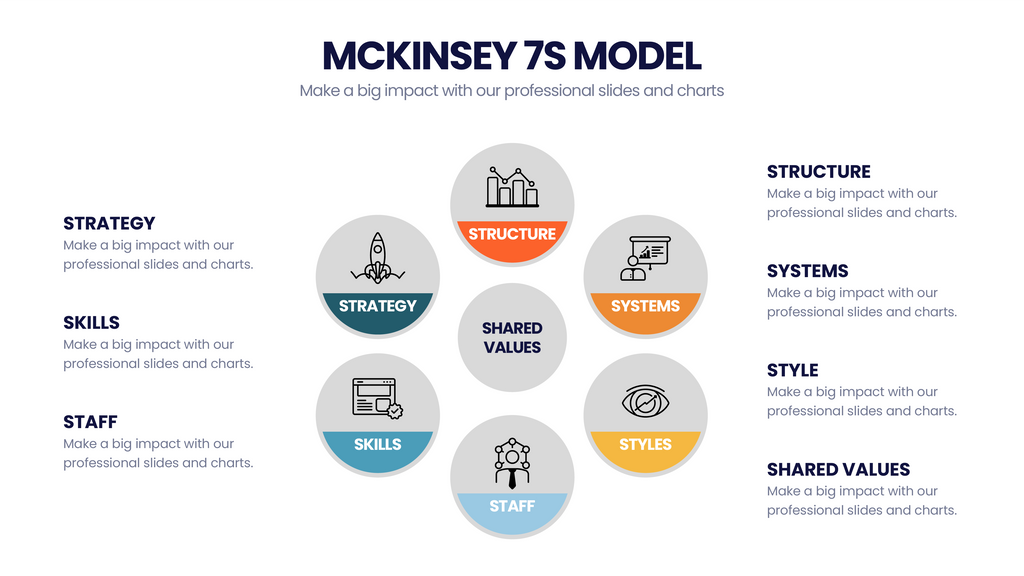 MCKINSEY 7S MODEL

Make a big impact with our professional slides and charts

STRATEGY
Make a big impact with our professional slides and charts.

SKILLS
Make a big impact with our professional slides and charts.

STAFF
Make a big impact with our professional slides and charts.

STRUCTURE

STRATEGY

SYSTEMS

SHARED VALUES

SKILLS

STYLES

STAFF

STRUCTURE
Make a big impact with our professional slides and charts.

SYSTEMS
Make a big impact with our professional slides and charts.

STYLE
Make a big impact with our professional slides and charts.

SHARED VALUES
Make a big impact with our professional slides and charts.